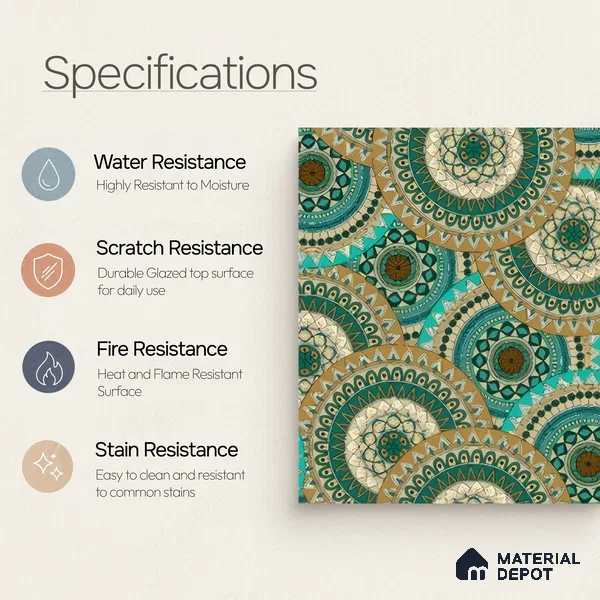 Specifications

Water Resistance
Highly Resistant to Moisture

Scratch Resistance
Durable Glazed top surface for daily use

Fire Resistance
Heat and Flame Resistant Surface

Stain Resistance
Easy to clean and resistant to common stains

MATERIAL DEPOT